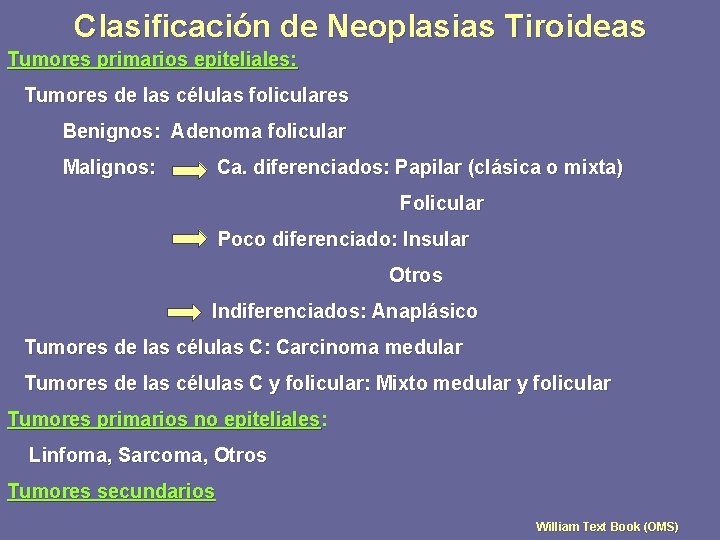 Clasificación de Neoplasias Tiroideas

Tumores primarios epiteliales:

Tumores de las células foliculares

Benignos: Adenoma folicular

Malignos: Ca. diferenciados: Papilar (clásica o mixta)

Folicular

Poco diferenciado: Insular

Otros

Indiferenciados: Anaplásico

Tumores de las células C: Carcinoma medular

Tumores de las células C y folicular: Mixto medular y folicular

Tumores primarios no epiteliales:

Linfoma, Sarcoma, Otros

Tumores secundarios

William Text Book (OMS)